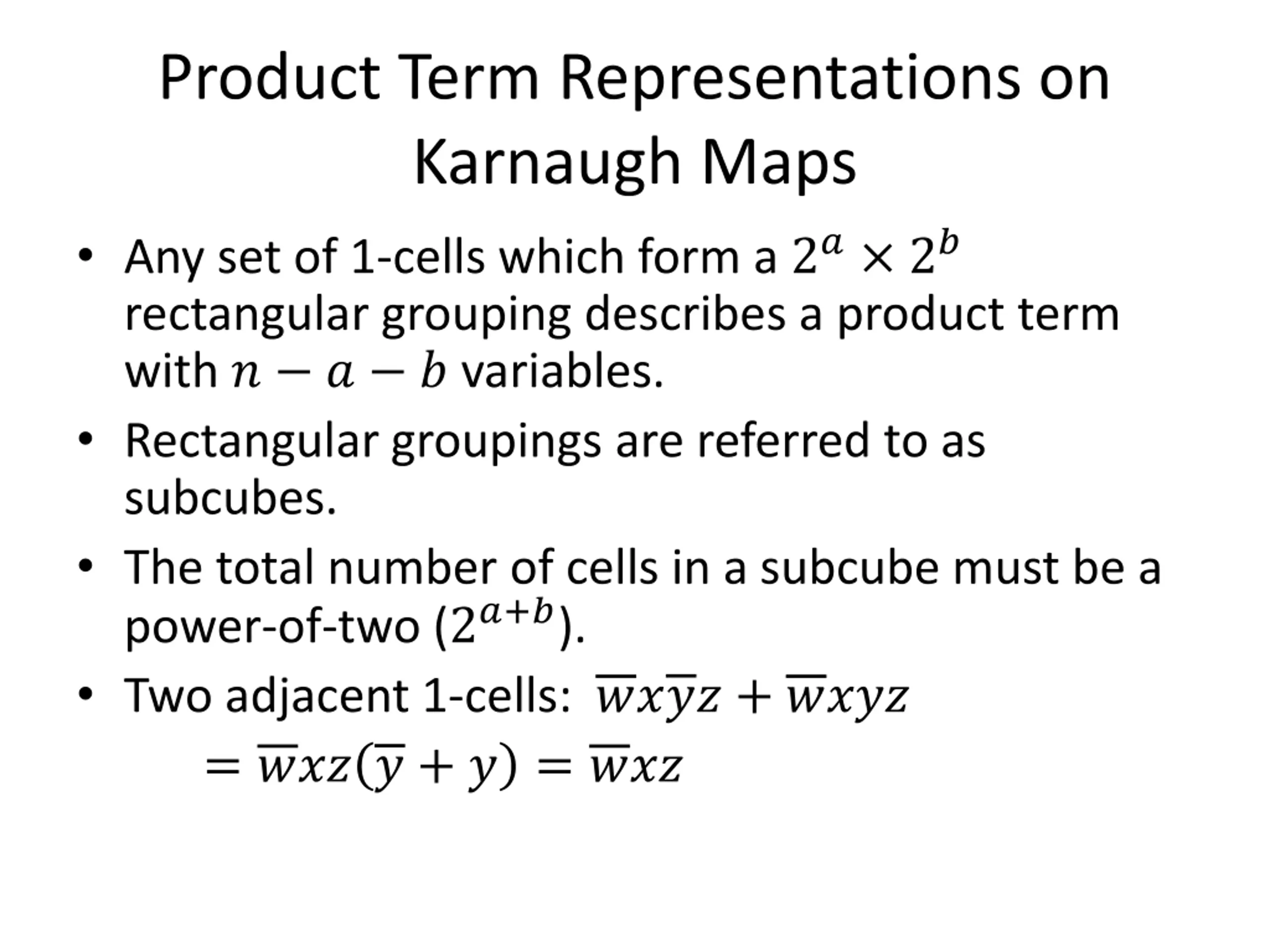 Product Term Representations on Karnaugh Maps

• Any set of 1-cells which form a $2^a \times 2^b$ rectangular grouping describes a product term with $n - a - b$ variables.

• Rectangular groupings are referred to as subcubes.

• The total number of cells in a subcube must be a power-of-two ($2^{a+b}$).

• Two adjacent 1-cells: $\overline{w}x\overline{y}z + \overline{w}xyz$
$= \overline{w}xz(\overline{y} + y) = \overline{w}xz$